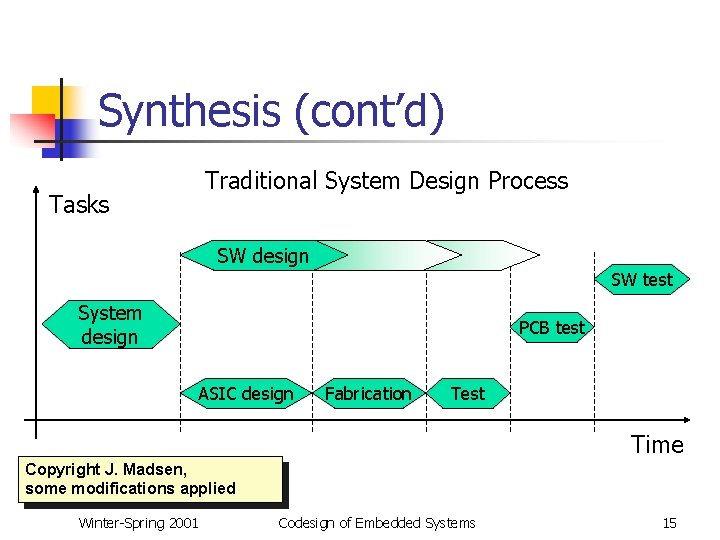 Synthesis (cont'd)

Traditional System Design Process

Tasks

SW design

SW test

System design

PCB test

ASIC design

Fabrication

Test

Time

Copyright J. Madsen, some modifications applied

Winter-Spring 2001

Codesign of Embedded Systems

15